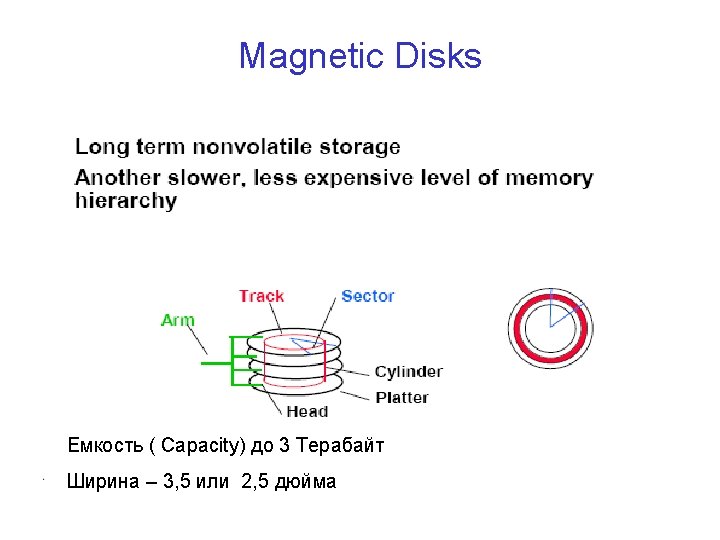 Magnetic Disks

Long term nonvolatile storage

Another slower, less expensive level of memory hierarchy

Track
Sector
Arm
Cylinder
Platter
Head

Емкость ( Capacity) до 3 Терабайт

Ширина – 3,5 или 2,5 дюйма